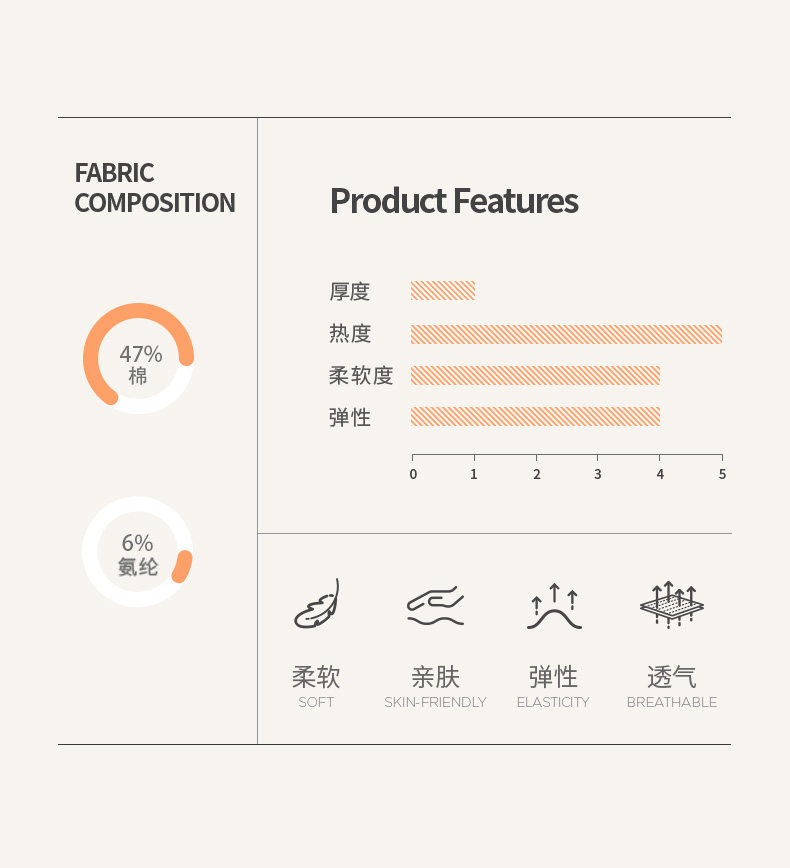 FABRIC COMPOSITION

47%
棉

6%
氨纶

Product Features

厚度
热度
柔软度
弹性

0 1 2 3 4 5

柔软
SOFT

亲肤
SKIN-FRIENDLY

弹性
ELASTICITY

透气
BREATHABLE